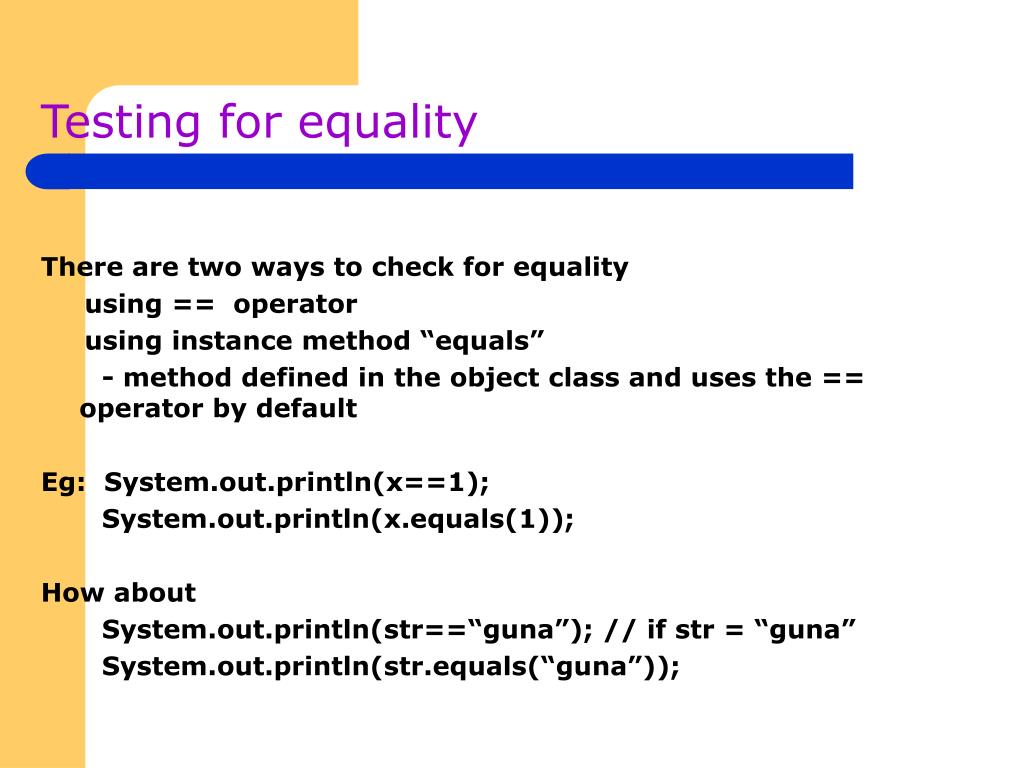 Testing for equality

There are two ways to check for equality
using == operator
using instance method “equals”
- method defined in the object class and uses the == operator by default

Eg: System.out.println(x==1);
System.out.println(x.equals(1));

How about
System.out.println(str==“guna”); // if str = “guna”
System.out.println(str.equals(“guna”));